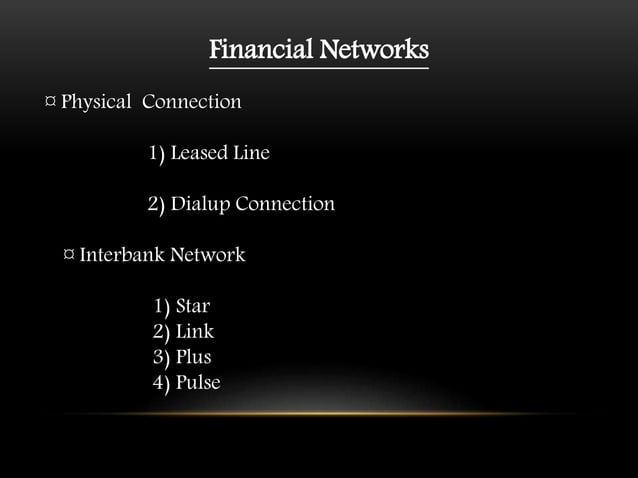 Financial Networks

¤ Physical Connection

1) Leased Line

2) Dialup Connection

¤ Interbank Network

1) Star
2) Link
3) Plus
4) Pulse